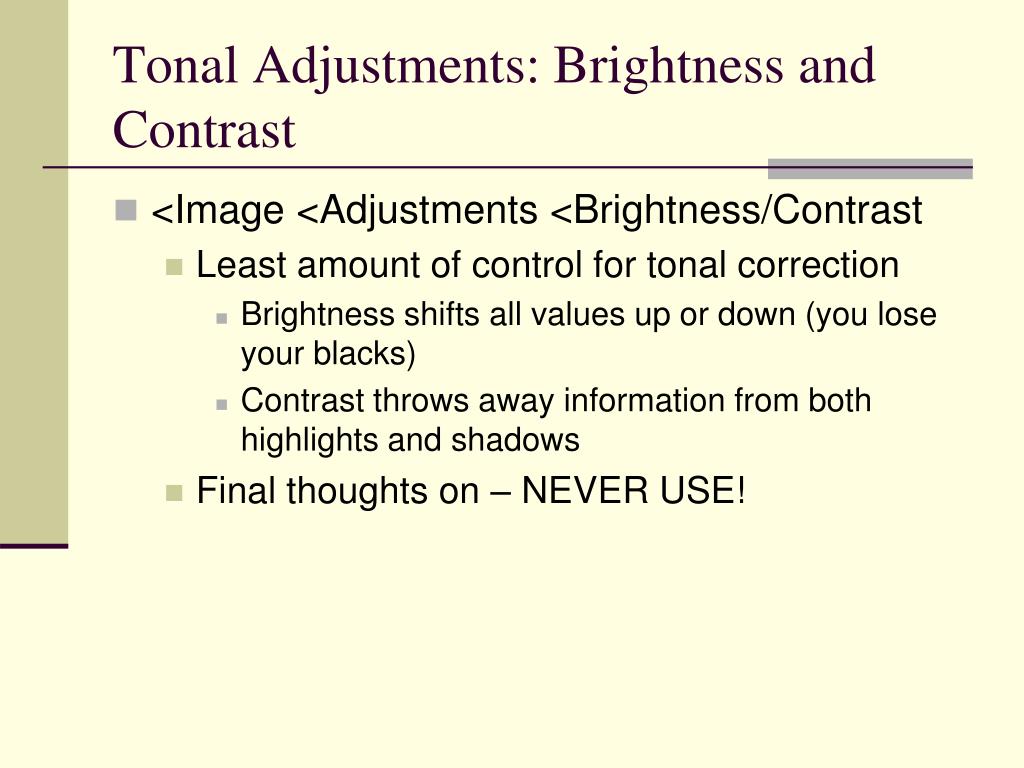 Tonal Adjustments: Brightness and Contrast

<Image <Adjustments <Brightness/Contrast

Least amount of control for tonal correction

Brightness shifts all values up or down (you lose your blacks)

Contrast throws away information from both highlights and shadows

Final thoughts on – NEVER USE!